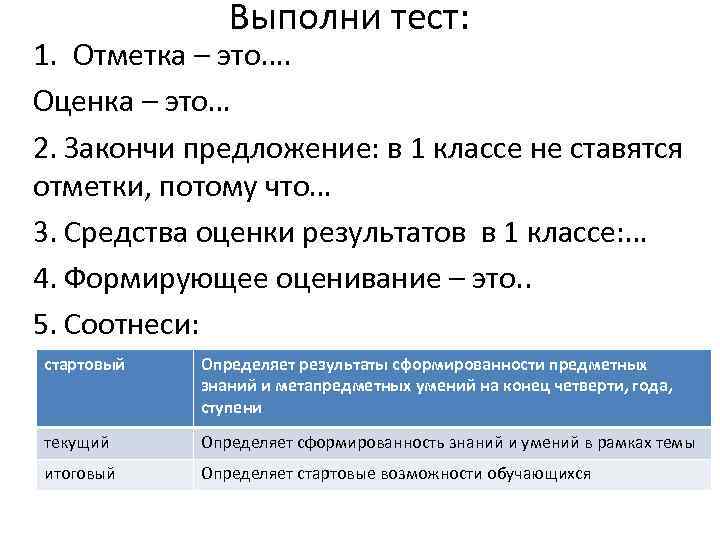 Выполни тест:

1. Отметка – это….

Оценка – это…

2. Закончи предложение: в 1 классе не ставятся отметки, потому что…

3. Средства оценки результатов в 1 классе:…

4. Формирующее оценивание – это..

5. Соотнеси:

| стартовый | Определяет результаты сформированности предметных знаний и метапредметных умений на конец четверти, года, ступени |
|---|---|
| текущий | Определяет сформированность знаний и умений в рамках темы |
| итоговый | Определяет стартовые возможности обучающихся |